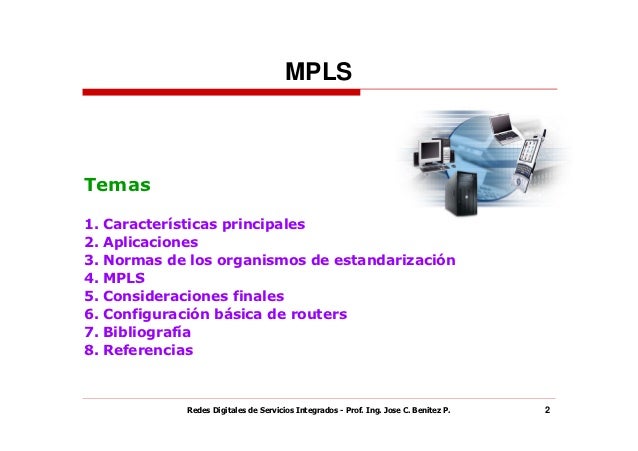 MPLS

Temas

1. Características principales
2. Aplicaciones
3. Normas de los organismos de estandarización
4. MPLS
5. Consideraciones finales
6. Configuración básica de routers
7. Bibliografía
8. Referencias

Redes Digitales de Servicios Integrados - Prof. Ing. Jose C. Benitez P.

2